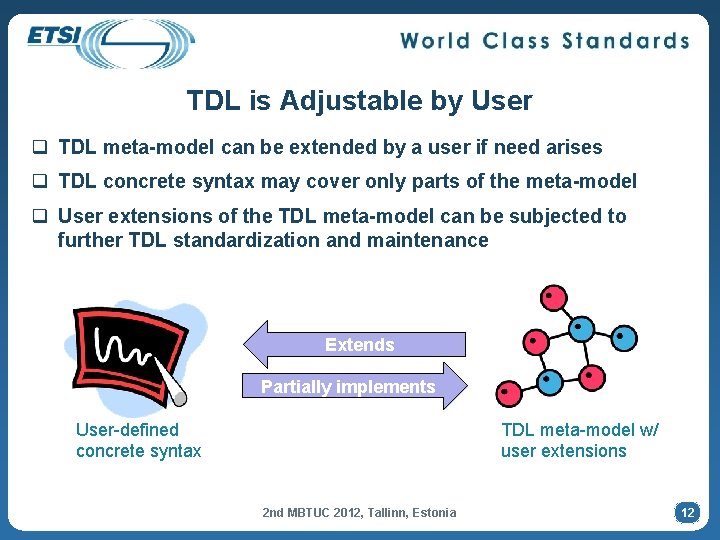 ETSI

World Class Standards

TDL is Adjustable by User

❑ TDL meta-model can be extended by a user if need arises

❑ TDL concrete syntax may cover only parts of the meta-model

❑ User extensions of the TDL meta-model can be subjected to further TDL standardization and maintenance

Extends

Partially implements

User-defined concrete syntax

TDL meta-model w/ user extensions

2nd MBTUC 2012, Tallinn, Estonia

12